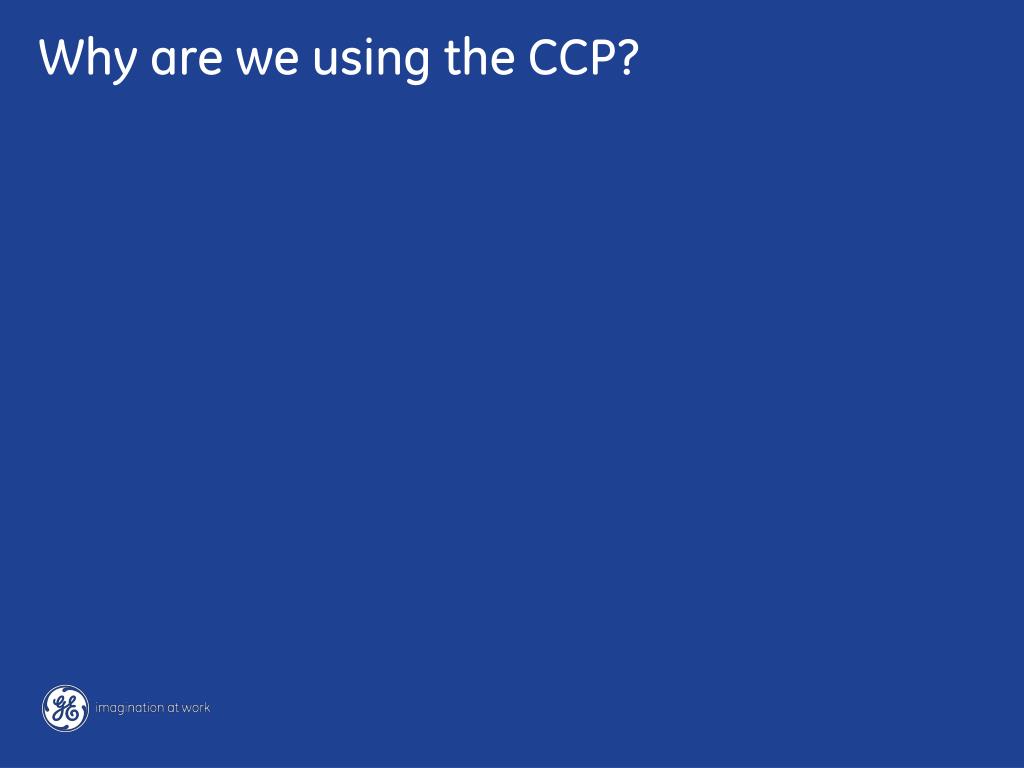 Why are we using the CCP?

GE imagination at work